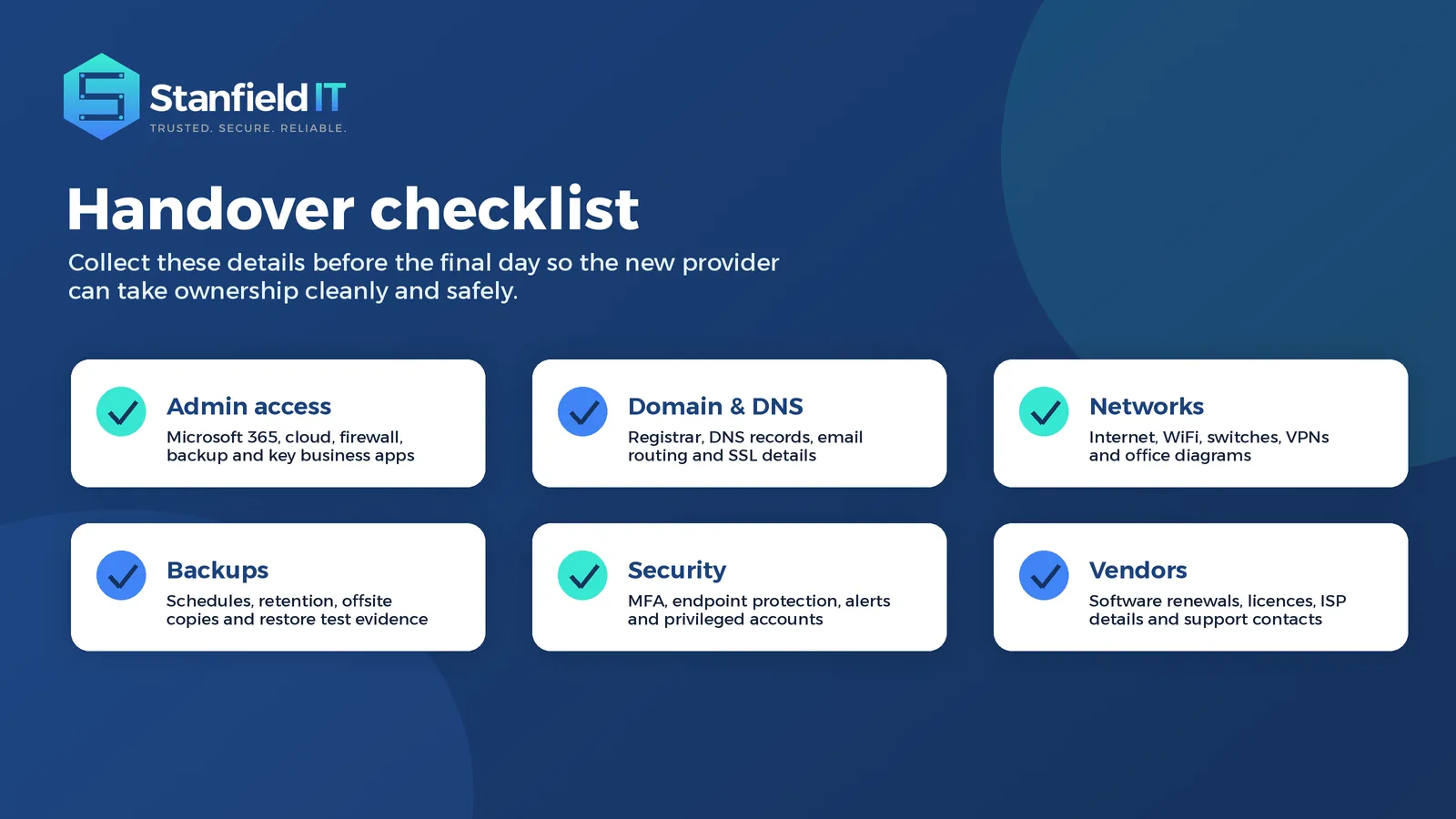 Stanfield IT
TRUSTED. SECURE. RELIABLE.

Handover checklist

Collect these details before the final day so the new provider can take ownership cleanly and safely.

Admin access
Microsoft 365, cloud, firewall, backup and key business apps

Domain & DNS
Registrar, DNS records, email routing and SSL details

Networks
Internet, WiFi, switches, VPNs and office diagrams

Backups
Schedules, retention, offsite copies and restore test evidence

Security
MFA, endpoint protection, alerts and privileged accounts

Vendors
Software renewals, licences, ISP details and support contacts